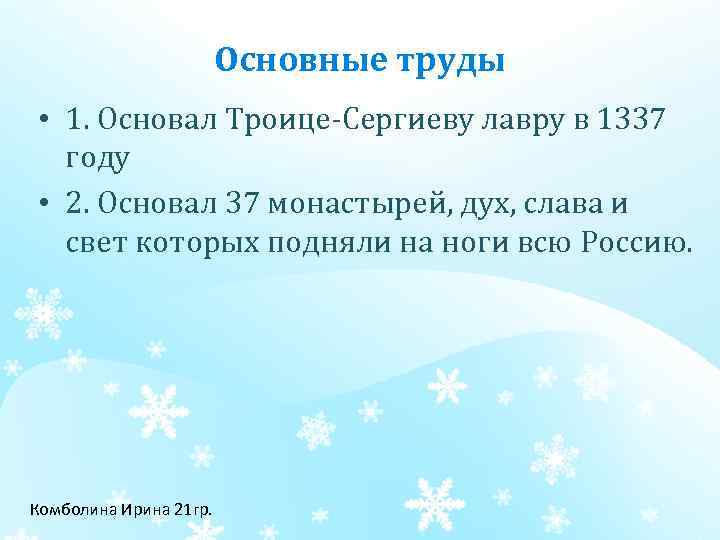 Основные труды

• 1. Основал Троице-Сергиеву лавру в 1337 году

• 2. Основал 37 монастырей, дух, слава и свет которых подняли на ноги всю Россию.

Комболина Ирина 21гр.